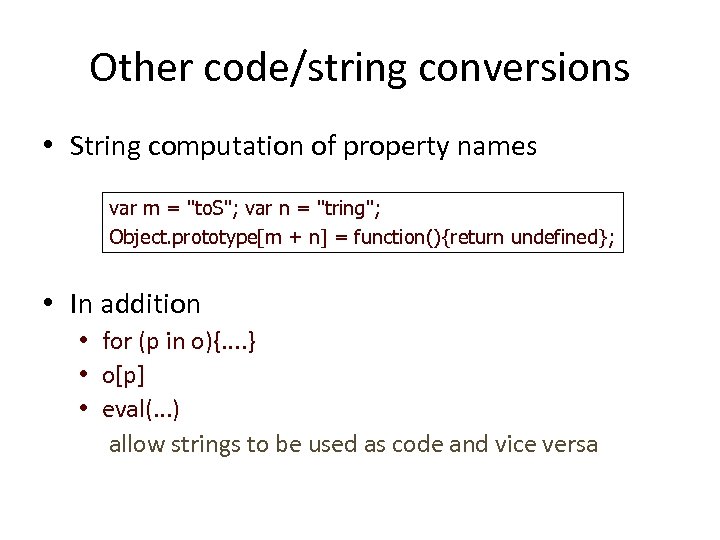 Other code/string conversions

• String computation of property names

var m = "toS"; var n = "tring";
Object.prototype[m + n] = function(){return undefined};

• In addition
  • for (p in o){....}
  • o[p]
  • eval(...)
  allow strings to be used as code and vice versa